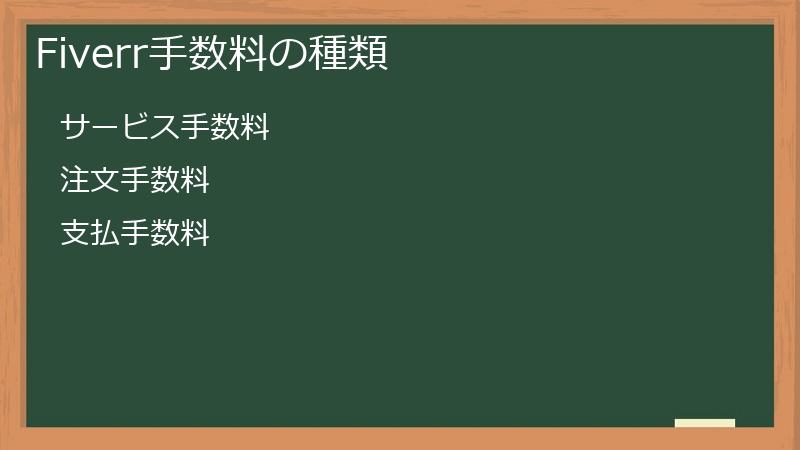 Fiverr手数料の種類

サービス手数料

注文手数料

支払手数料